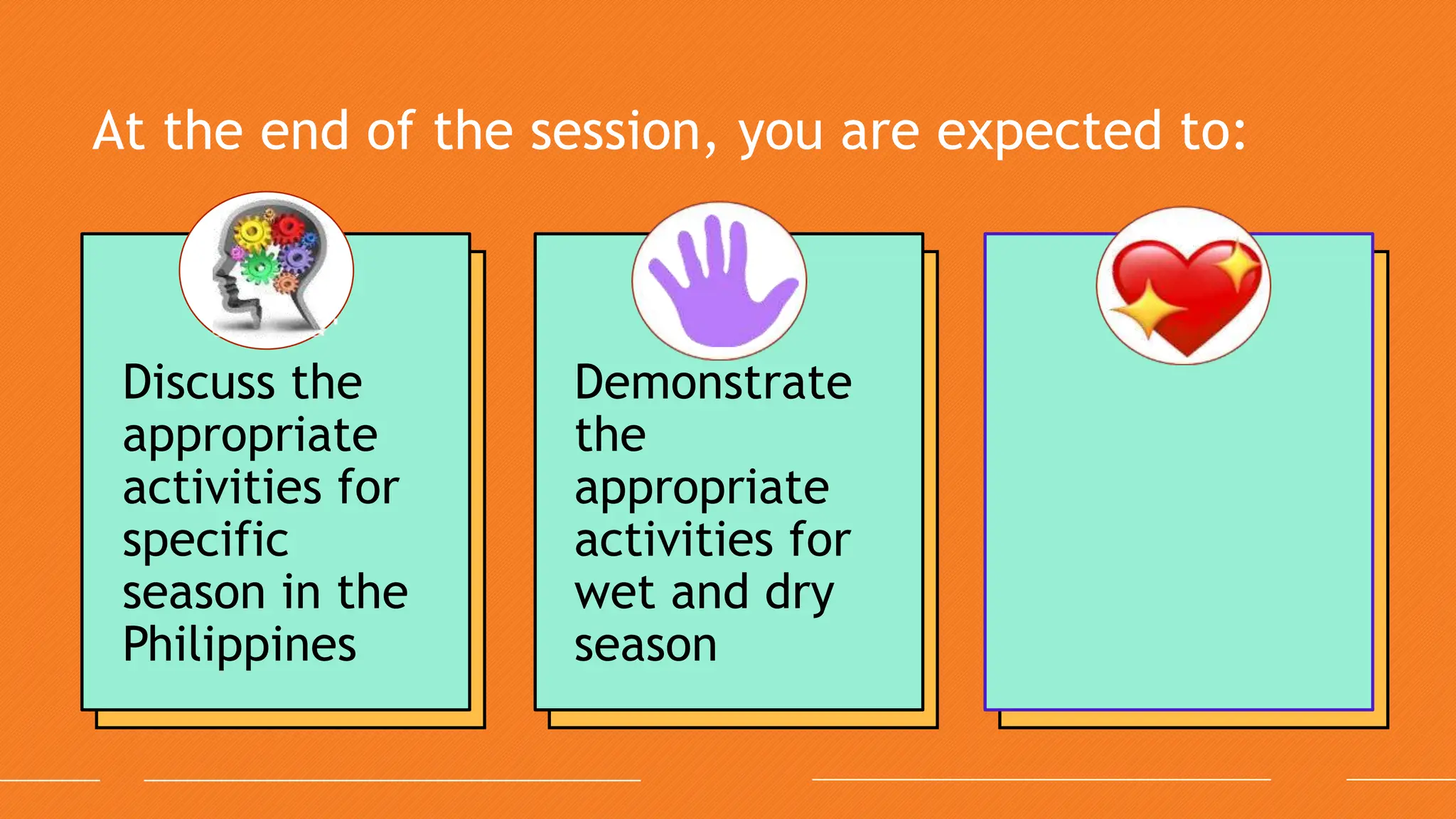 At the end of the session, you are expected to:

Discuss the appropriate activities for specific season in the Philippines

Demonstrate the appropriate activities for wet and dry season